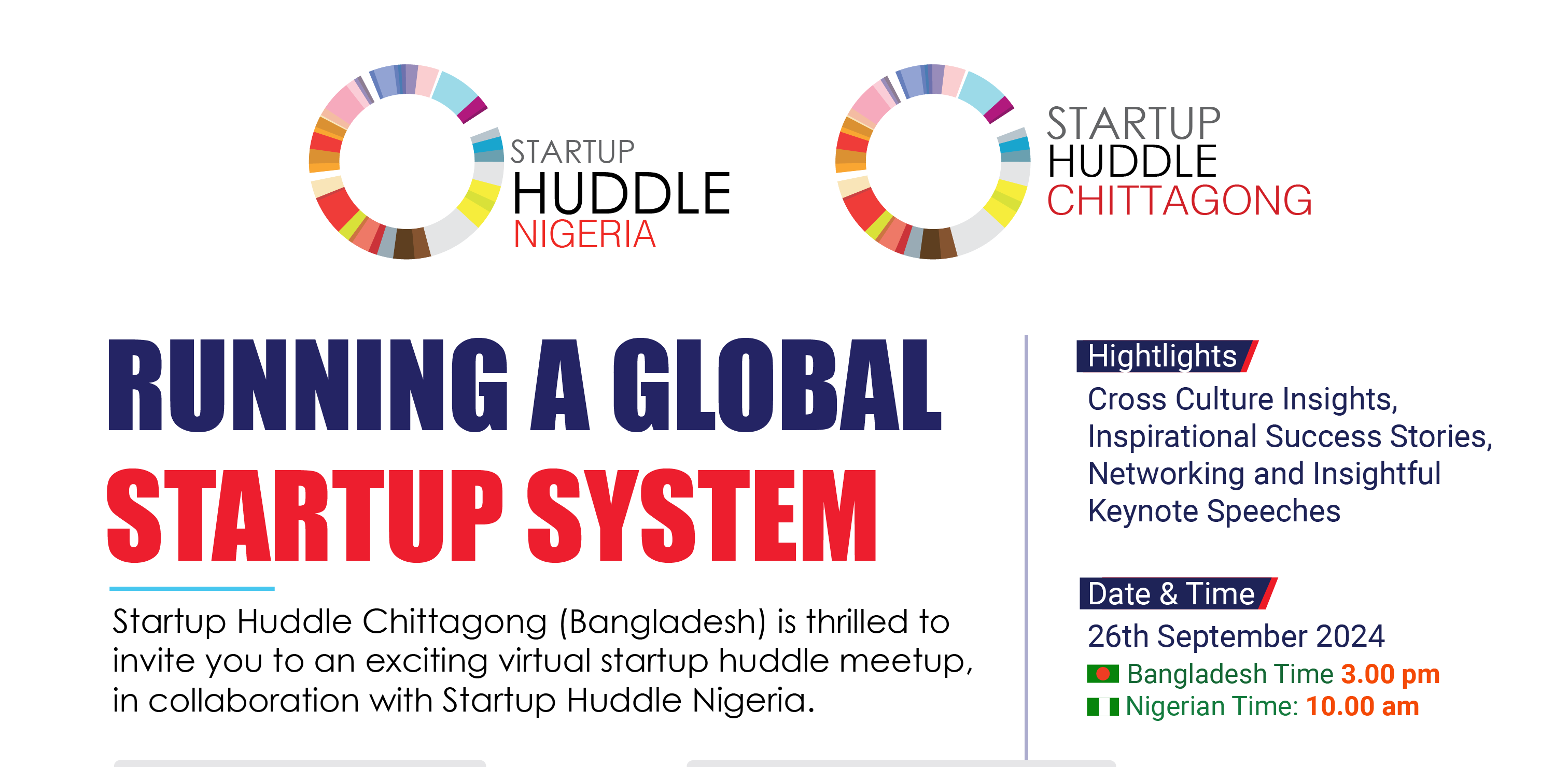 STARTUP
HUDDLE
NIGERIA

STARTUP
HUDDLE
CHITTAGONG

RUNNING A GLOBAL
STARTUP SYSTEM

Startup Huddle Chittagong (Bangladesh) is thrilled to invite you to an exciting virtual startup huddle meetup, in collaboration with Startup Huddle Nigeria.

Hightlights
Cross Culture Insights, Inspirational Success Stories, Networking and Insightful Keynote Speeches

Date & Time
26th September 2024
Bangladesh Time 3.00 pm
Nigerian Time: 10.00 am